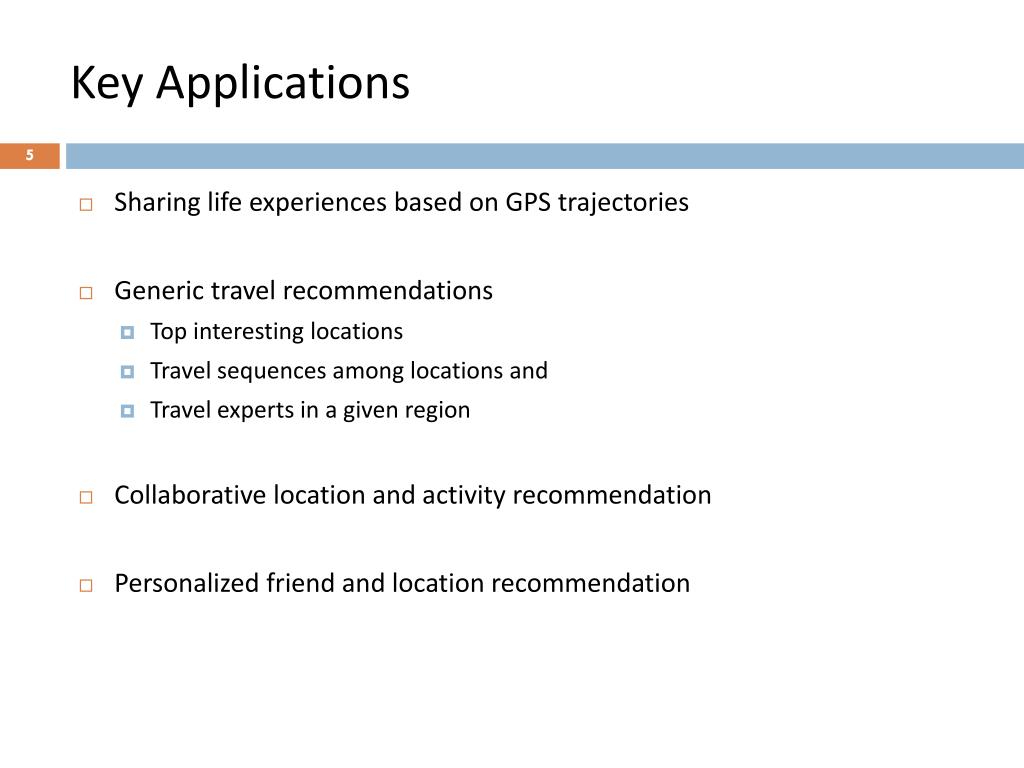 Key Applications

5

Sharing life experiences based on GPS trajectories

Generic travel recommendations
Top interesting locations
Travel sequences among locations and
Travel experts in a given region

Collaborative location and activity recommendation

Personalized friend and location recommendation